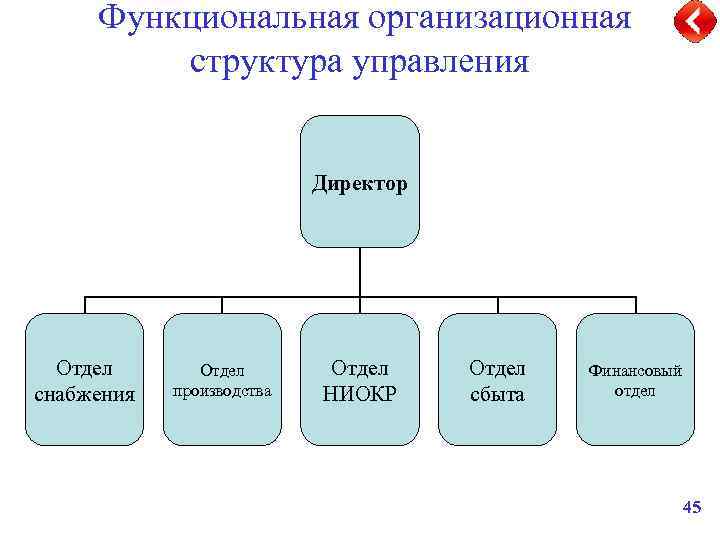 Функциональная организационная структура управления

Директор

Отдел снабжения

Отдел производства

Отдел НИОКР

Отдел сбыта

Финансовый отдел

45